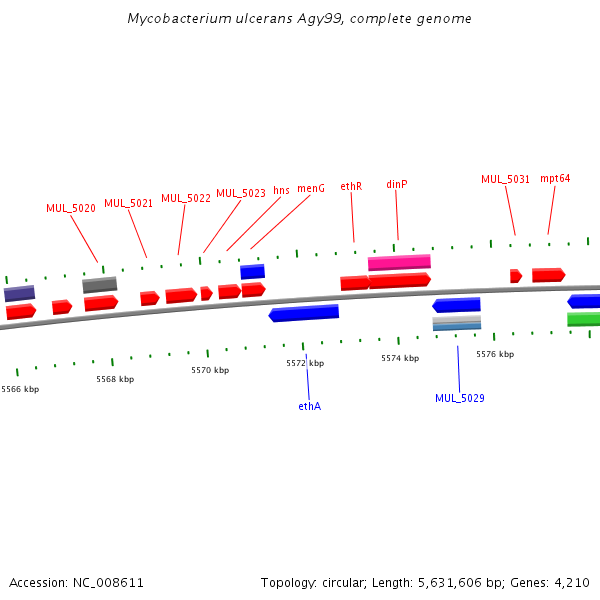 Mycobacterium ulcerans Agy99, complete genome

MUL_5020 MUL_5021 MUL_5022 MUL_5023 hns menG ethR dinP MUL_5031 mpt64

5566 kbp 5568 kbp 5570 kbp 5572 kbp 5574 kbp 5576 kbp

ethA MUL_5029

Accession: NC_008611

Topology: circular; Length: 5,631,606 bp; Genes: 4,210